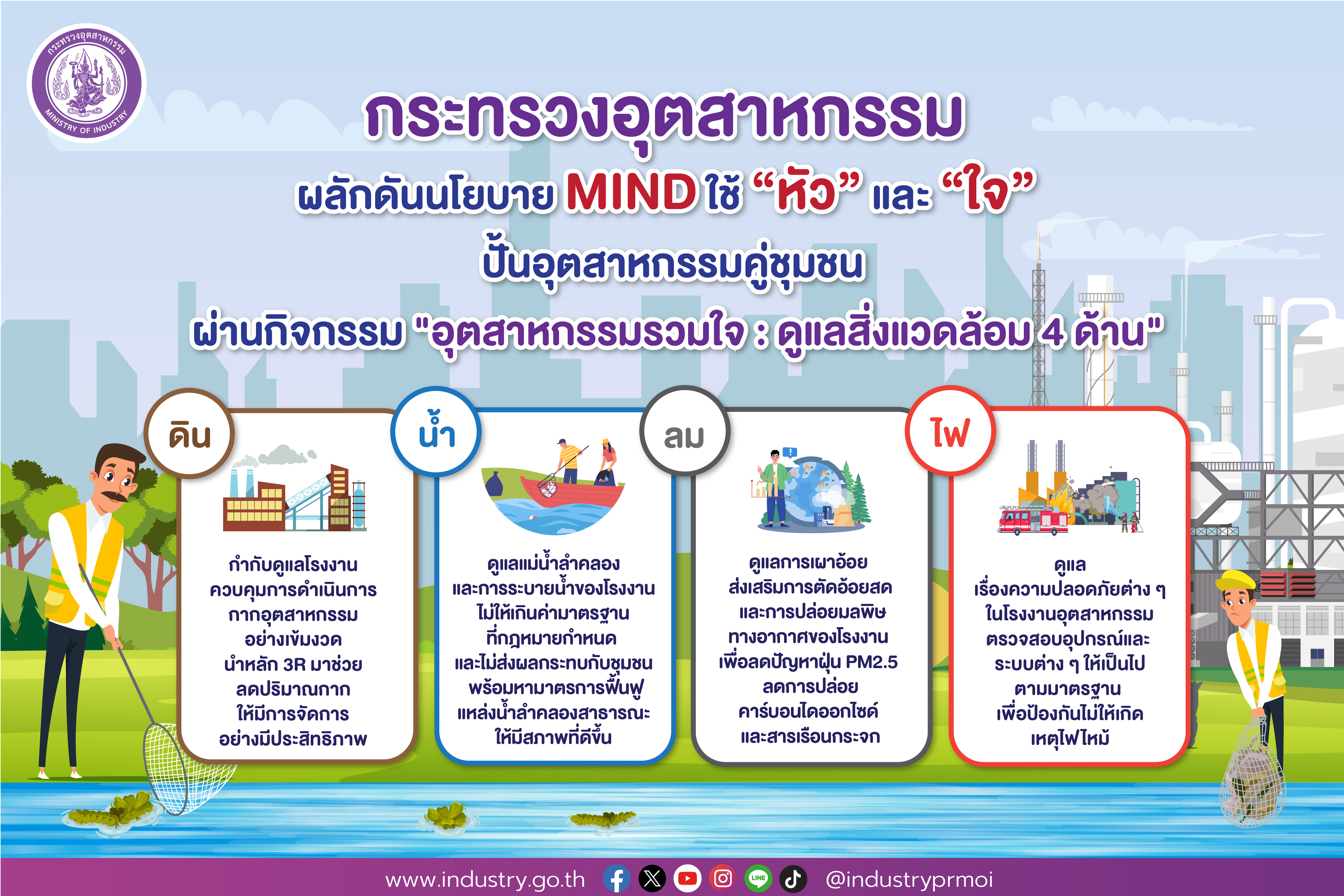 กระทรวงอุตสาหกรรม
MINISTRY OF INDUSTRY

กระทรวงอุตสาหกรรม

ผลักดันนโยบาย MIND ใช้ “หัว” และ “ใจ”

ปั้นอุตสาหกรรมคู่ชุมชน

ผ่านกิจกรรม "อุตสาหกรรมรวมใจ : ดูแลสิ่งแวดล้อม 4 ด้าน"

ดิน

กำกับดูแลโรงงาน ควบคุมการดำเนินการ กากอุตสาหกรรม อย่างเข้มงวด นำหลัก 3R มาช่วย ลดปริมาณกาก ให้มีการจัดการ อย่างมีประสิทธิภาพ

น้ำ

ดูแลแม่น้ำลำคลอง และการระบายน้ำของโรงงาน ไม่ให้เกินค่ามาตรฐาน ที่กฎหมายกำหนด และไม่ส่งผลกระทบกับชุมชน พร้อมหามาตรการฟื้นฟู แหล่งน้ำลำคลองสาธารณะ ให้มีสภาพที่ดีขึ้น

ลม

ดูแลการเผาอ้อย ส่งเสริมการตัดอ้อยสด และการปล่อยมลพิษ ทางอากาศของโรงงาน เพื่อลดปัญหาฝุ่น PM2.5 ลดการปล่อย คาร์บอนไดออกไซด์ และสารเรือนกระจก

ไฟ

ดูแล เรื่องความปลอดภัยต่าง ๆ ในโรงงานอุตสาหกรรม ตรวจสอบอุปกรณ์และ ระบบต่าง ๆ ให้เป็นไป ตามมาตรฐาน เพื่อป้องกันไม่ให้เกิด เหตุไฟไหม้

www.industry.go.th LINE @industryprmoi